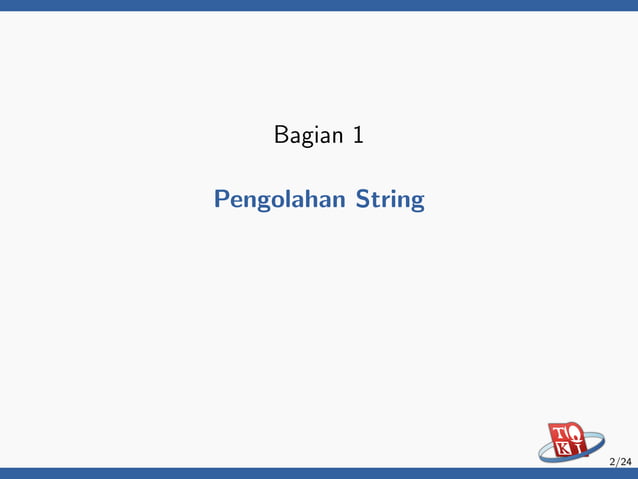 Bagian 1

Pengolahan String

TOKI

2/24